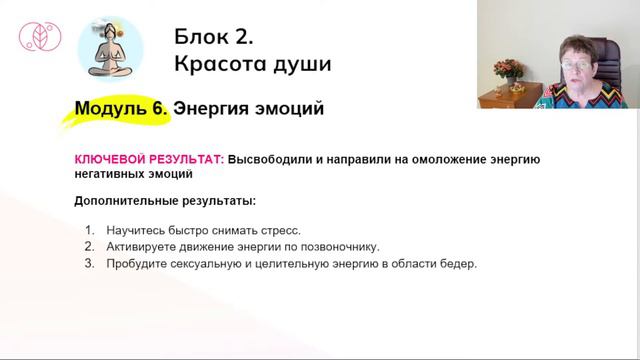 Блок 2.
Красота души

Модуль 6. Энергия эмоций

КЛЮЧЕВОЙ РЕЗУЛЬТАТ: Высвободили и направили на омоложение энергию негативных эмоций

Дополнительные результаты:

1. Научитесь быстро снимать стресс.
2. Активируете движение энергии по позвоночнику.
3. Пробудите сексуальную и целительную энергию в области бедер.